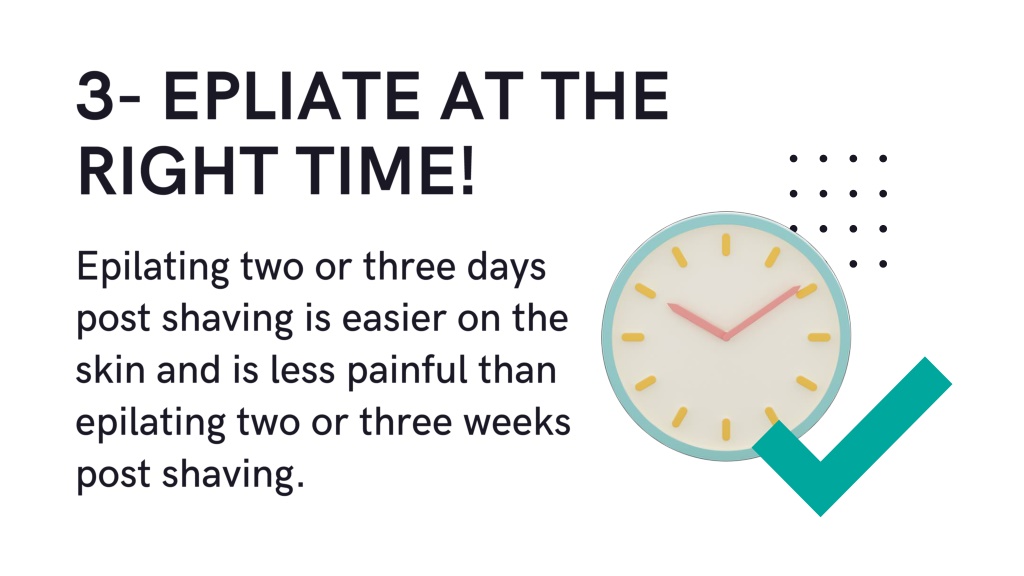 3- EPLIATE AT THE RIGHT TIME!

Epilating two or three days post shaving is easier on the skin and is less painful than epilating two or three weeks post shaving.